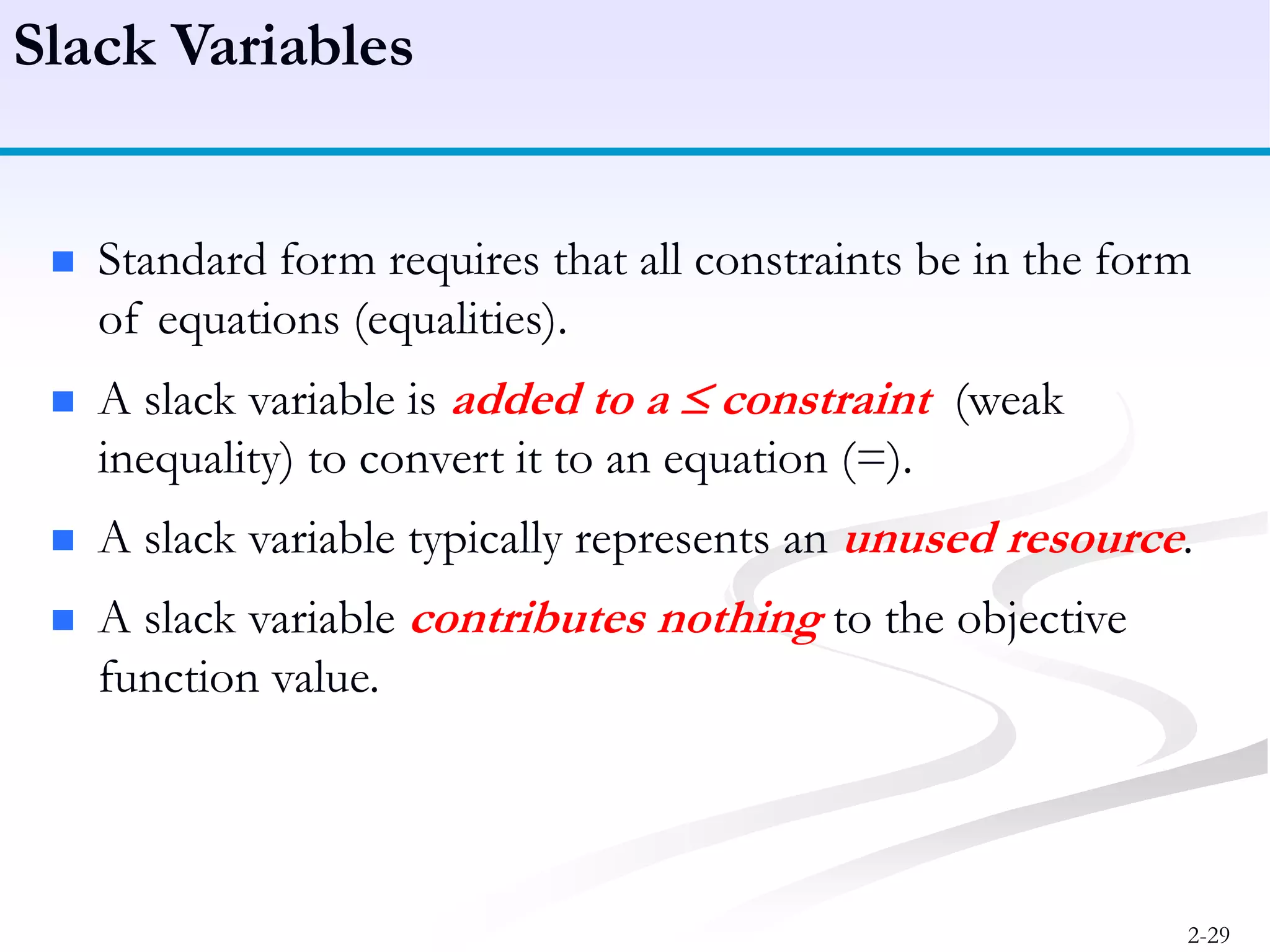 Slack Variables

Standard form requires that all constraints be in the form of equations (equalities).

A slack variable is added to a $\leq$ constraint (weak inequality) to convert it to an equation (=).

A slack variable typically represents an unused resource.

A slack variable contributes nothing to the objective function value.

2-29